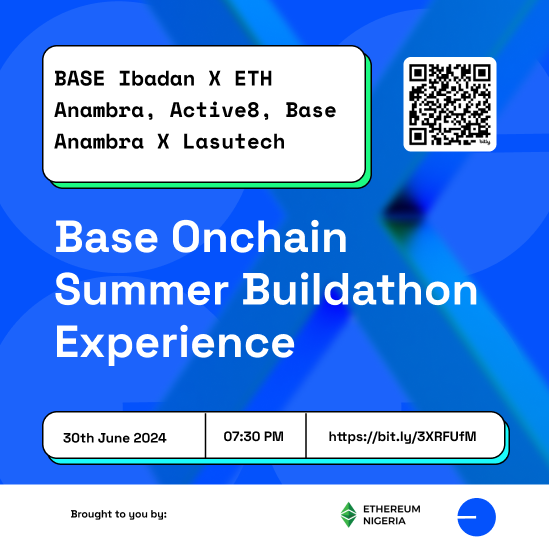 BASE Ibadan X ETH Anambra, Active8, Base Anambra X Lasutech

Base Onchain Summer Buildathon Experience

30th June 2024

07:30 PM

https://bit.ly/3XRFUfM

Brought to you by:

ETHEREUM NIGERIA